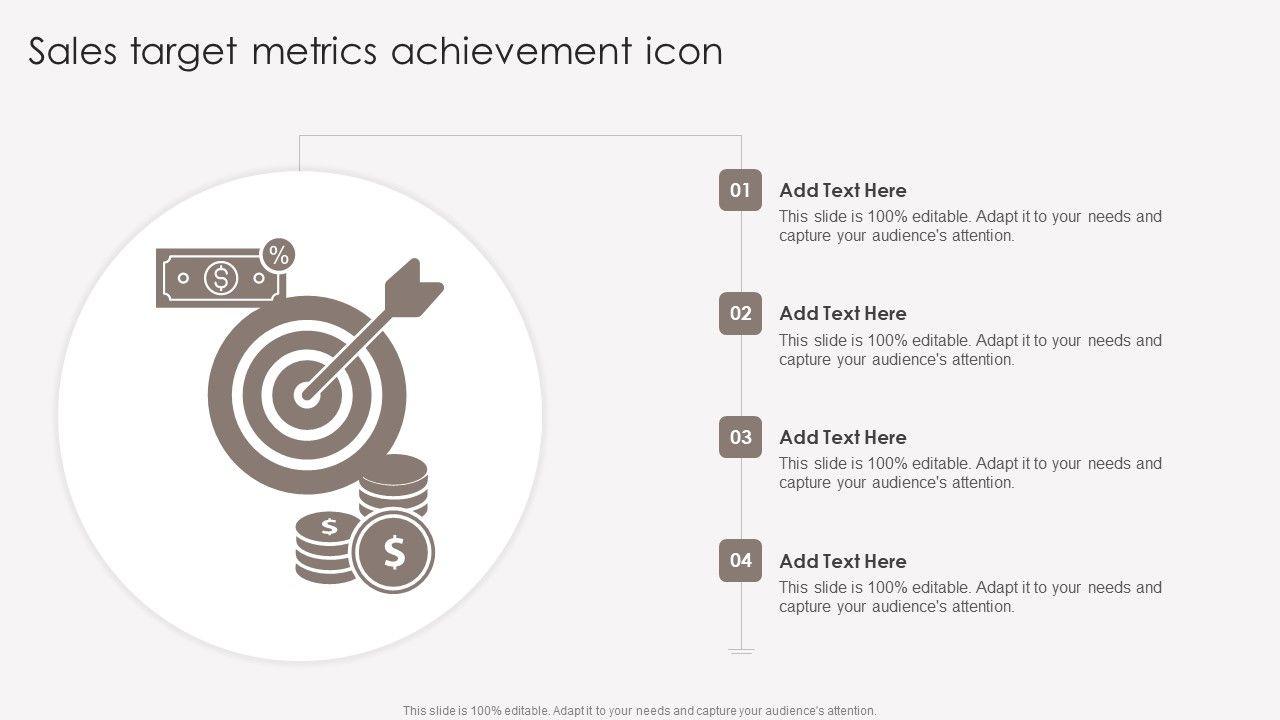 Sales target metrics achievement icon

%

$

$

$

01

Add Text Here

This slide is 100% editable. Adapt it to your needs and capture your audience's attention.

02

Add Text Here

This slide is 100% editable. Adapt it to your needs and capture your audience's attention.

03

Add Text Here

This slide is 100% editable. Adapt it to your needs and capture your audience's attention.

04

Add Text Here

This slide is 100% editable. Adapt it to your needs and capture your audience's attention.

This slide is 100% editable. Adapt it to your needs and capture your audience's attention.